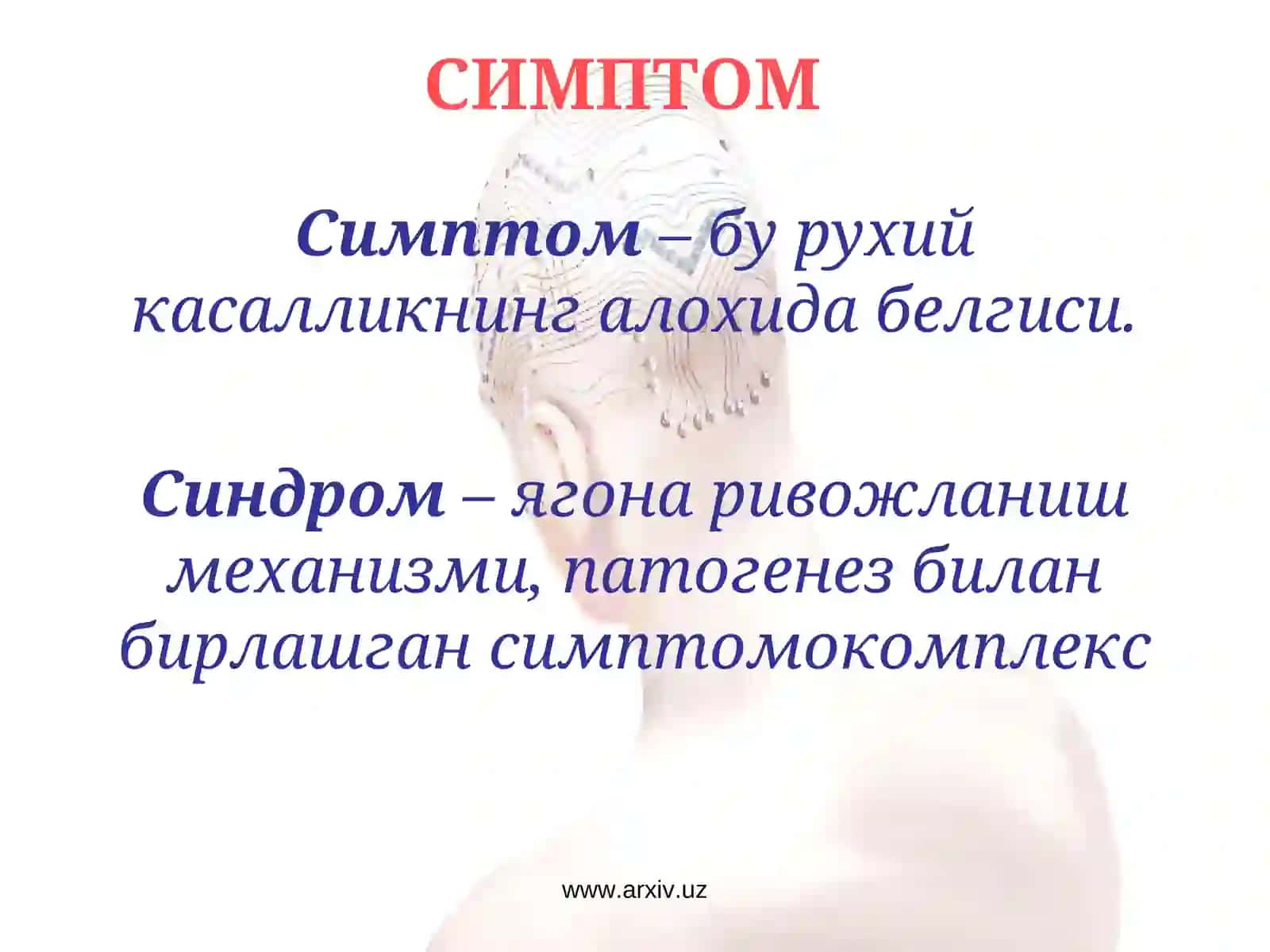 СИМПТОМ

Симптом – бу рухий касалликнинг алохида белгиси.

Синдром – ягона ривожланиш механизми, патогенез билан бирлашган симптомокомплекс

www.arxiv.uz